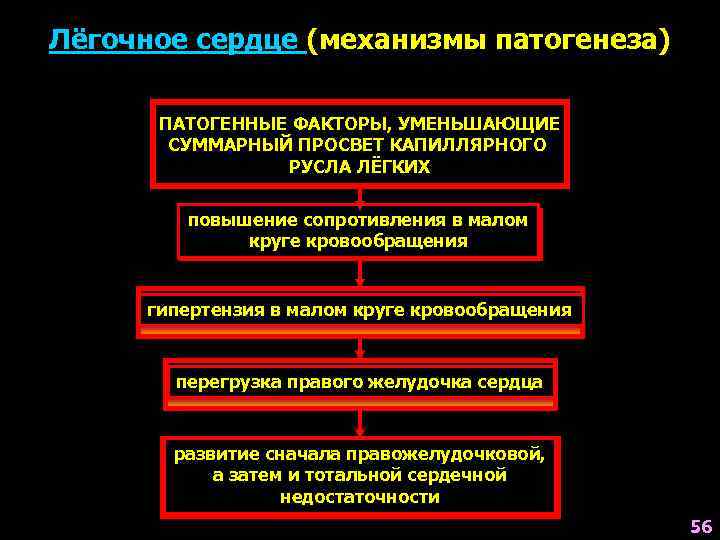 Лёгочное сердце (механизмы патогенеза)

ПАТОГЕННЫЕ ФАКТОРЫ, УМЕНЬШАЮЩИЕ СУММАРНЫЙ ПРОСВЕТ КАПИЛЛЯРНОГО РУСЛА ЛЁГКИХ

повышение сопротивления в малом круге кровообращения

гипертензия в малом круге кровообращения

перегрузка правого желудочка сердца

развитие сначала правожелудочковой, а затем и тотальной сердечной недостаточности

56